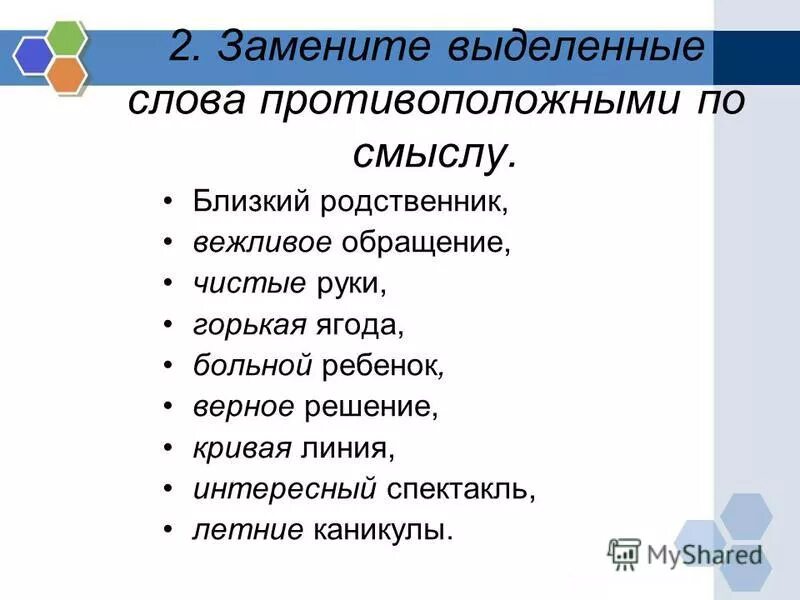 2. Замените выделенные слова противоположными по смыслу.

• Близкий родственник,
• вежливое обращение,
• чистые руки,
• горькая ягода,
• больной ребенок,
• верное решение,
• кривая линия,
• интересный спектакль,
• летние каникулы.

MyShared